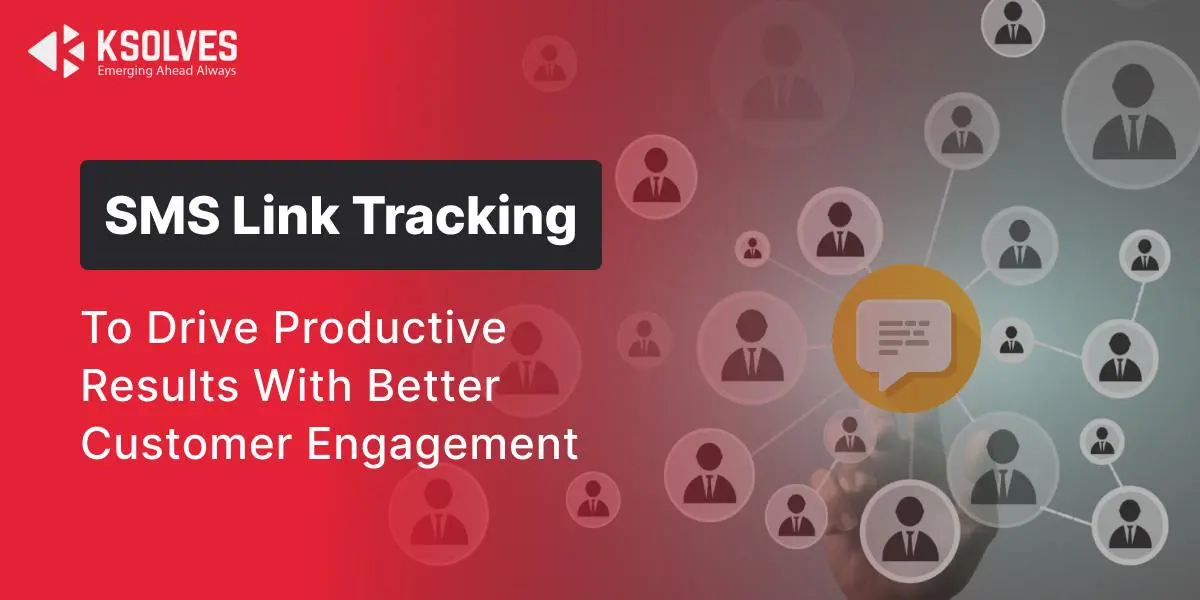 KSOLVES
Emerging Ahead Always

SMS Link Tracking

To Drive Productive Results With Better Customer Engagement